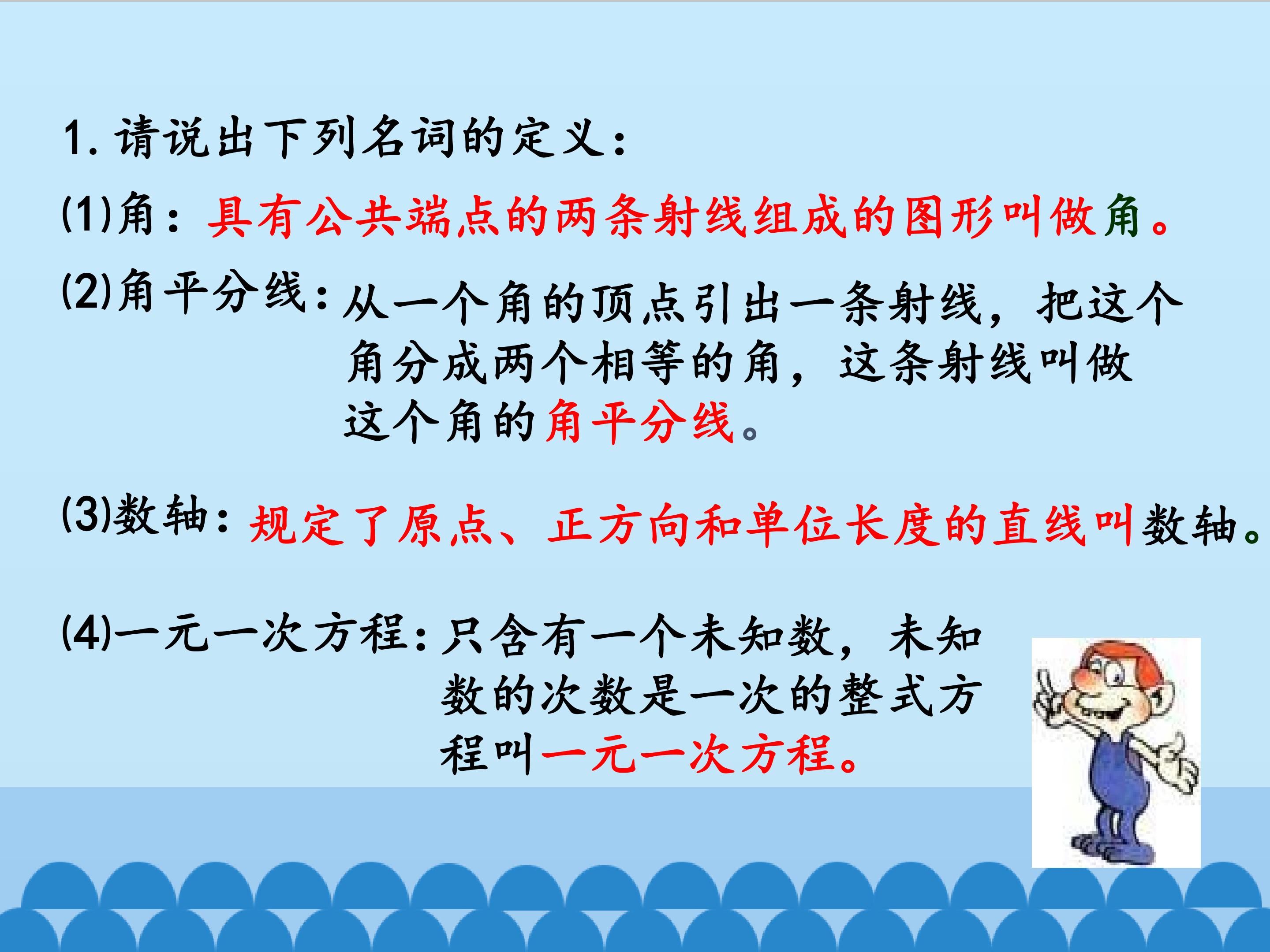 1. 请说出下列名词的定义：

(1)角：具有公共端点的两条射线组成的图形叫做角。

(2)角平分线：从一个角的顶点引出一条射线，把这个角分成两个相等的角，这条射线叫做这个角的角平分线。

(3)数轴：规定了原点、正方向和单位长度的直线叫数轴。

(4)一元一次方程：只含有一个未知数，未知数的次数是一次的整式方程叫一元一次方程。